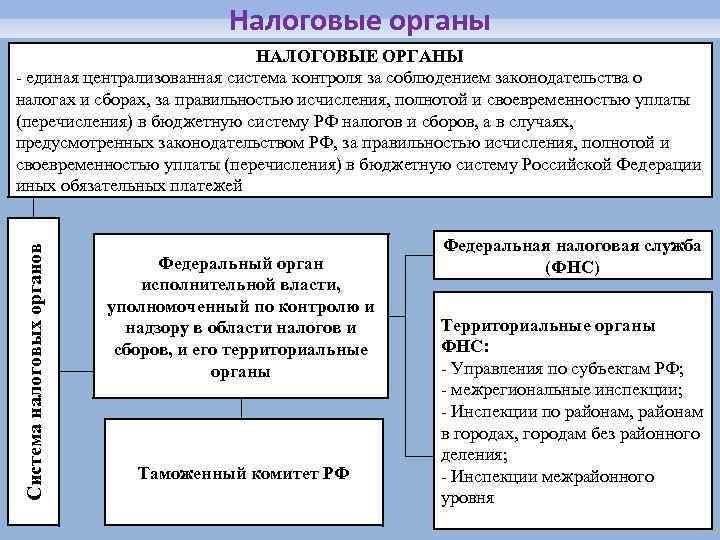 Налоговые органы

НАЛОГОВЫЕ ОРГАНЫ
- единая централизованная система контроля за соблюдением законодательства о налогах и сборах, за правильностью исчисления, полнотой и своевременностью уплаты (перечисления) в бюджетную систему РФ налогов и сборов, а в случаях, предусмотренных законодательством РФ, за правильностью исчисления, полнотой и своевременностью уплаты (перечисления) в бюджетную систему Российской Федерации иных обязательных платежей

Система налоговых органов

Федеральный орган исполнительной власти, уполномоченный по контролю и надзору в области налогов и сборов, и его территориальные органы

Таможенный комитет РФ

Федеральная налоговая служба (ФНС)

Территориальные органы ФНС:
- Управления по субъектам РФ;
- межрегиональные инспекции;
- Инспекции по районам, районам в городах, городам без районного деления;
- Инспекции межрайонного уровня